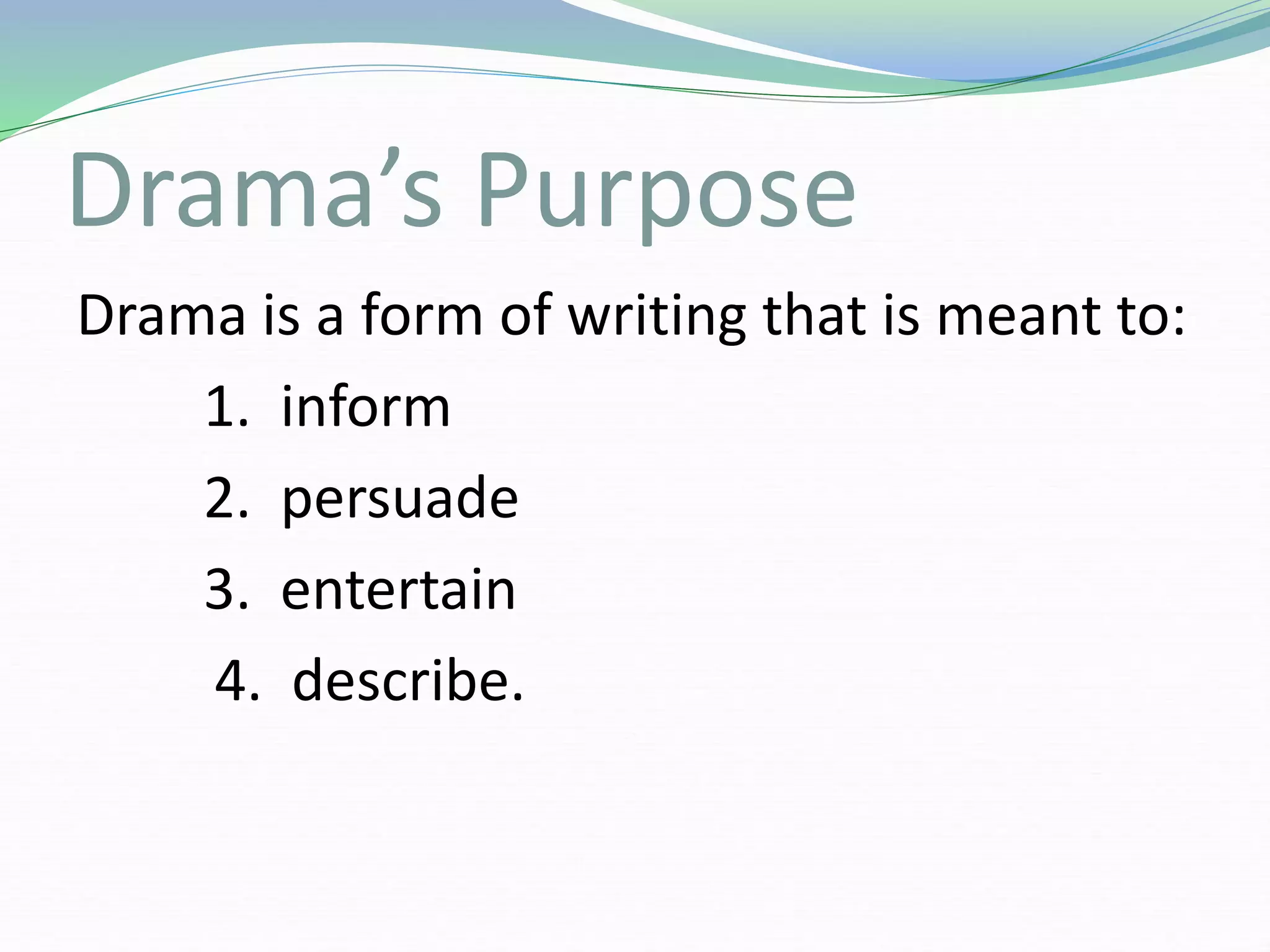 Drama’s Purpose

Drama is a form of writing that is meant to:

1. inform
2. persuade
3. entertain
4. describe.